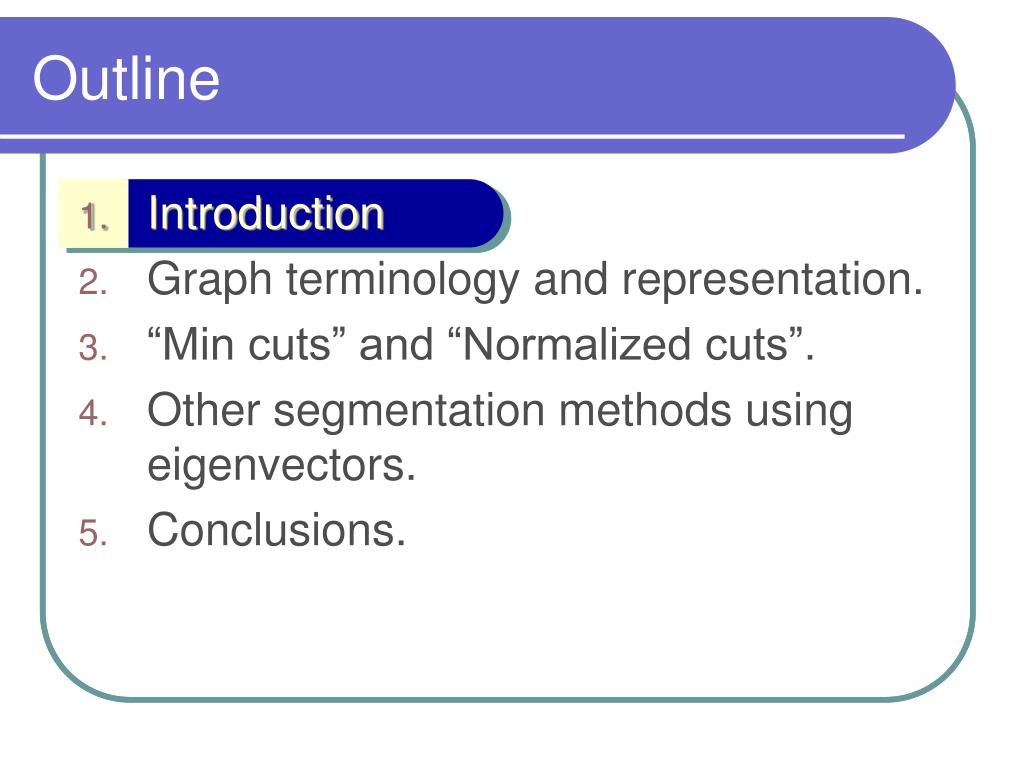 Outline

1. Introduction
2. Graph terminology and representation.
3. “Min cuts” and “Normalized cuts”.
4. Other segmentation methods using eigenvectors.
5. Conclusions.